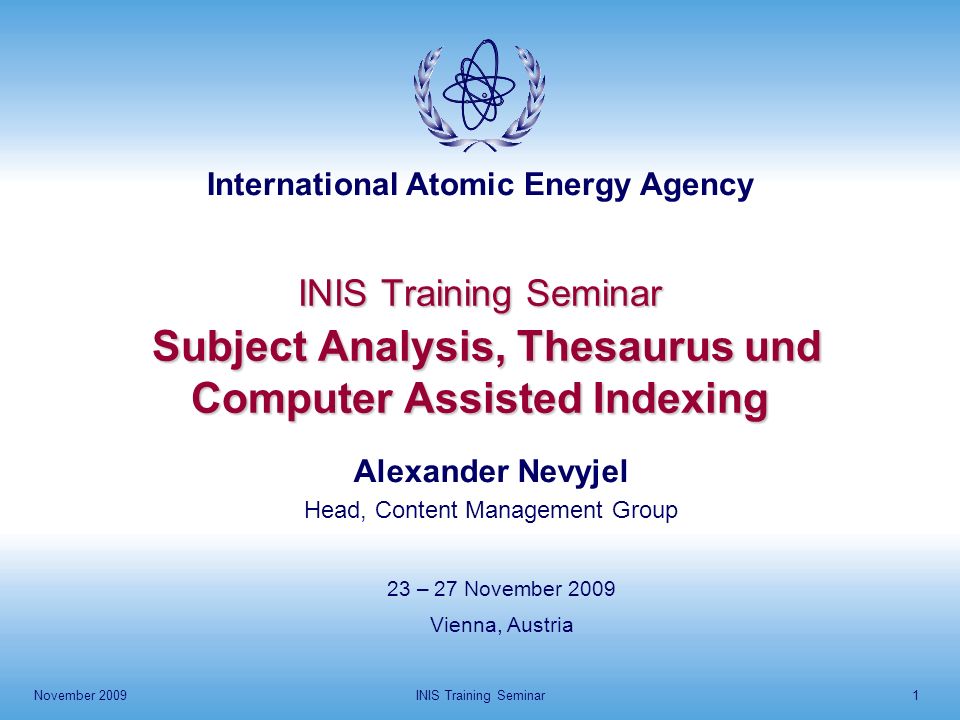 International Atomic Energy Agency

INIS Training Seminar

Subject Analysis, Thesaurus und Computer Assisted Indexing

Alexander Nevyjel

Head, Content Management Group

23 – 27 November 2009

Vienna, Austria

November 2009

INIS Training Seminar

1